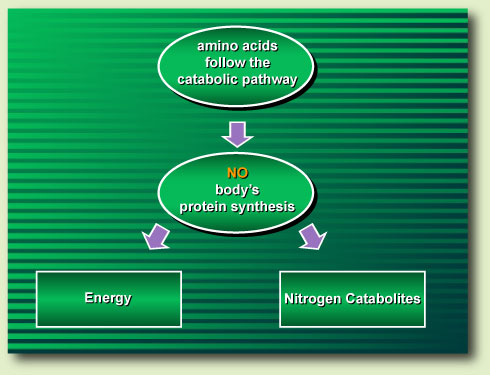 amino acids follow the catabolic pathway

NO
body's protein synthesis

Energy

Nitrogen Catabolites